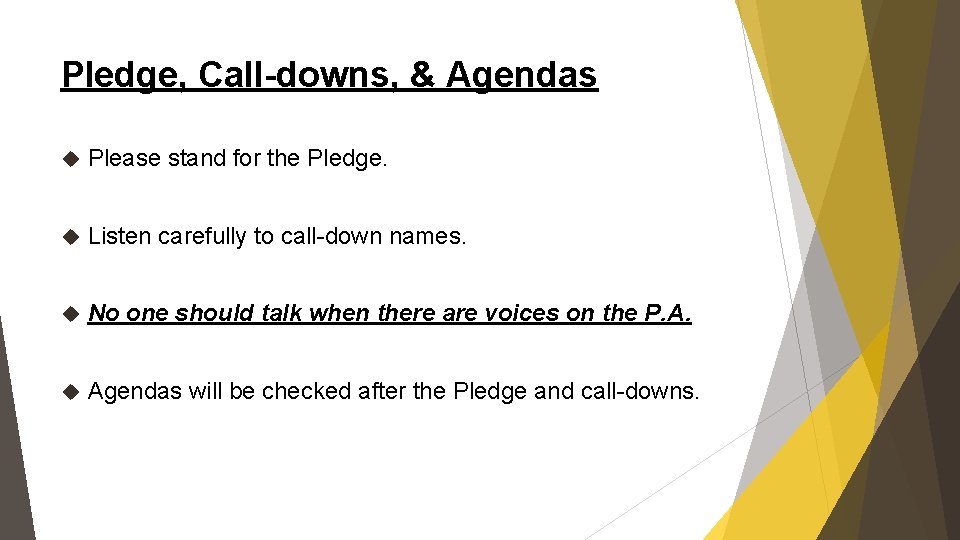 Pledge, Call-downs, & Agendas

Please stand for the Pledge.

Listen carefully to call-down names.

No one should talk when there are voices on the P.A.

Agendas will be checked after the Pledge and call-downs.